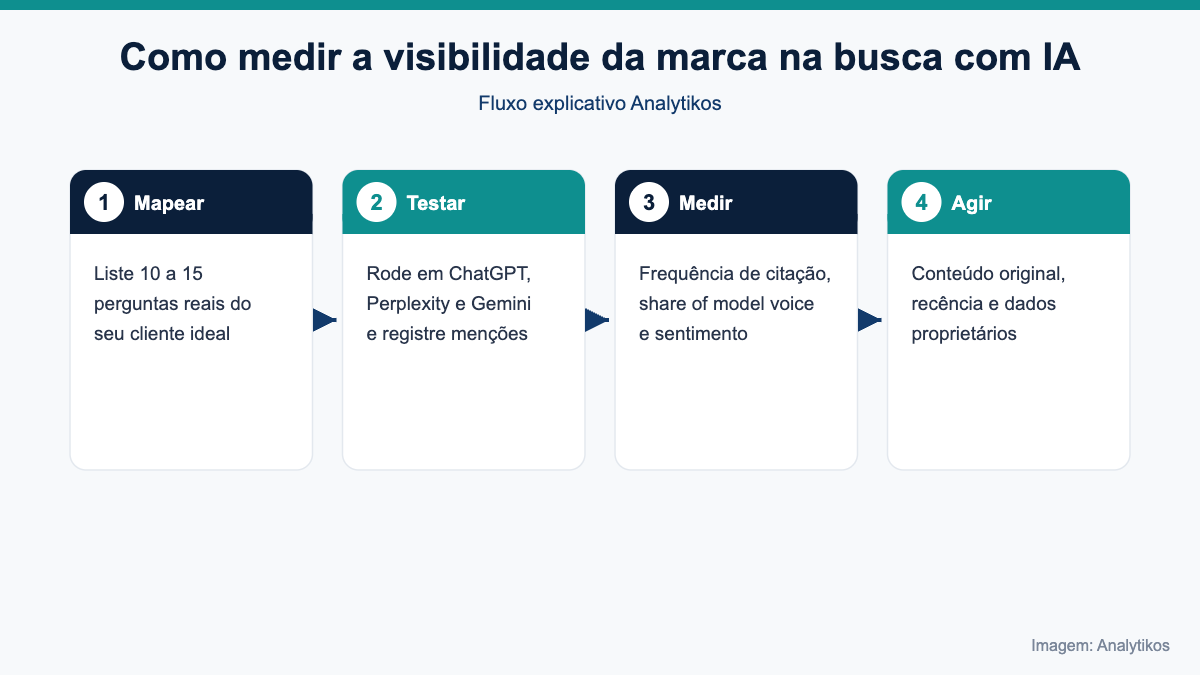 Como medir a visibilidade da marca na busca com IA

Fluxo explicativo Analytikos

1 Mapear

Liste 10 a 15 perguntas reais do seu cliente ideal

2 Testar

Rode em ChatGPT, Perplexity e Gemini e registre menções

3 Medir

Frequência de citação, share of model voice e sentimento

4 Agir

Conteúdo original, recência e dados proprietários

Imagem: Analytikos